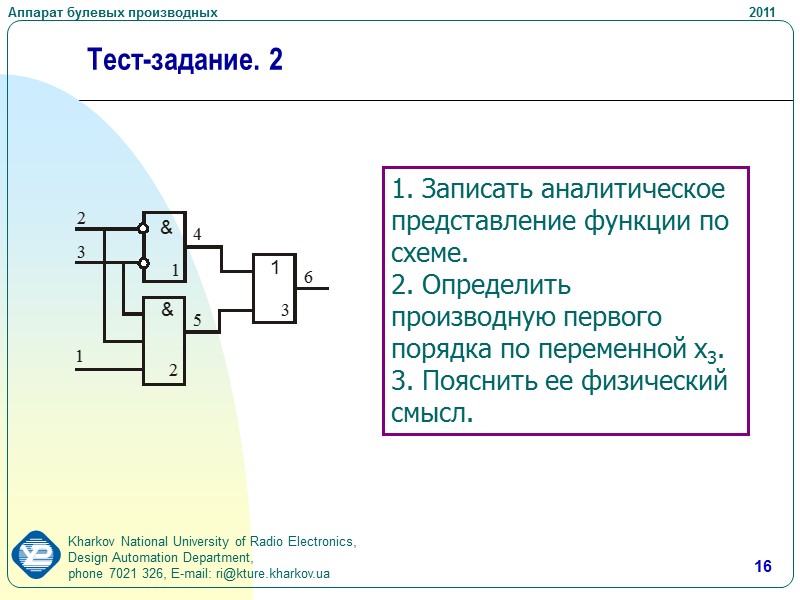 Аппарат булевых производных

2011

Тест-задание. 2

2
3
1
&
1
4
&
2
5
1
3
6

1. Записать аналитическое представление функции по схеме.
2. Определить производную первого порядка по переменной $x_3$.
3. Пояснить ее физический смысл.

Kharkov National University of Radio Electronics, Design Automation Department, phone 7021 326, E-mail: ri@kture.kharkov.ua

16